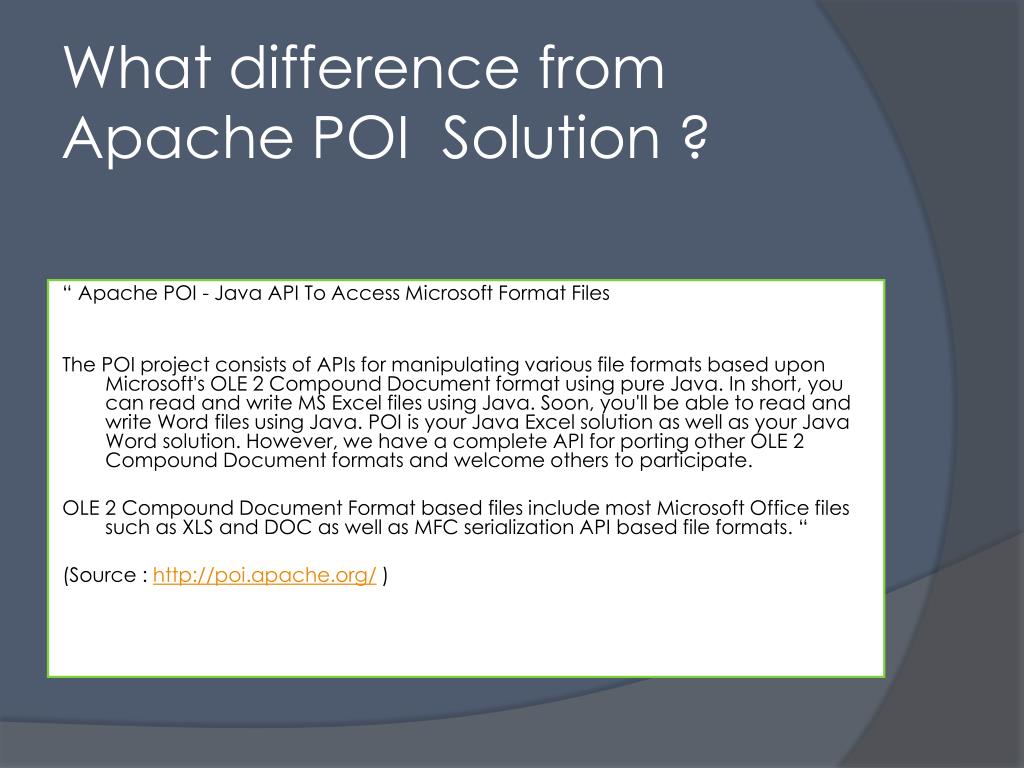 What difference from Apache POI  Solution ?

“ Apache POI - Java API To Access Microsoft Format Files

The POI project consists of APIs for manipulating various file formats based upon Microsoft's OLE 2 Compound Document format using pure Java. In short, you can read and write MS Excel files using Java. Soon, you'll be able to read and write Word files using Java. POI is your Java Excel solution as well as your Java Word solution. However, we have a complete API for porting other OLE 2 Compound Document formats and welcome others to participate.

OLE 2 Compound Document Format based files include most Microsoft Office files such as XLS and DOC as well as MFC serialization API based file formats. “

(Source : http://poi.apache.org/ )